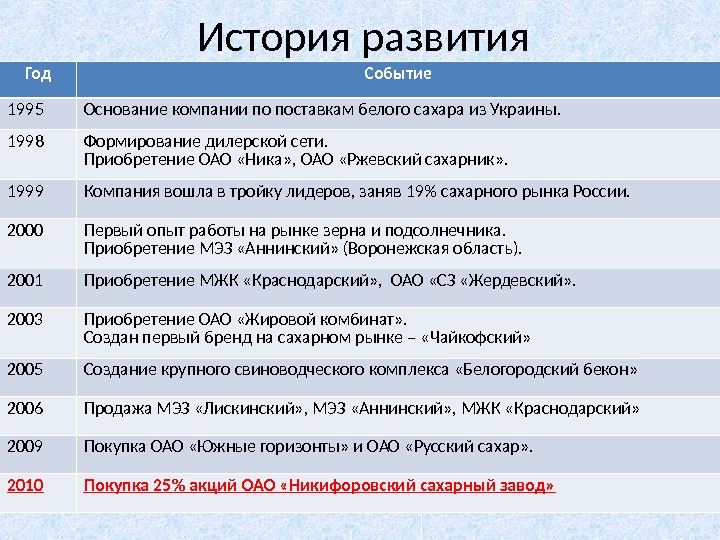 История развития

| Год | Событие |
|---|---|
| 1995 | Основание компании по поставкам белого сахара из Украины. |
| 1998 | Формирование дилерской сети. Приобретение ОАО «Ника», ОАО «Ржевский сахарник». |
| 1999 | Компания вошла в тройку лидеров, заняв 19% сахарного рынка России. |
| 2000 | Первый опыт работы на рынке зерна и подсолнечника. Приобретение МЭЗ «Аннинский» (Воронежская область). |
| 2001 | Приобретение МЖК «Краснодарский», ОАО «СЗ «Жердевский». |
| 2003 | Приобретение ОАО «Жировой комбинат». Создан первый бренд на сахарном рынке – «Чайкофский» |
| 2005 | Создание крупного свиноводческого комплекса «Белогородский бекон» |
| 2006 | Продажа МЭЗ «Лискинский», МЭЗ «Аннинский», МЖК «Краснодарский» |
| 2009 | Покупка ОАО «Южные горизонты» и ОАО «Русский сахар». |
| 2010 | Покупка 25% акций ОАО «Никифоровский сахарный завод» |